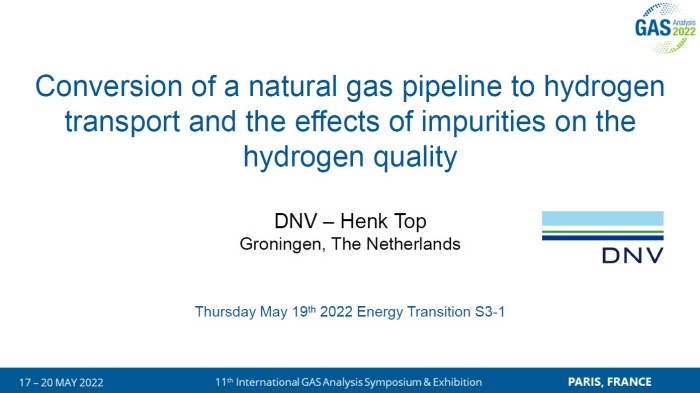 GAS Analysis 2022

Conversion of a natural gas pipeline to hydrogen transport and the effects of impurities on the hydrogen quality

DNV – Henk Top
Groningen, The Netherlands

DNV

Thursday May 19$^{th}$ 2022 Energy Transition S3-1

17 – 20 MAY 2022

11$^{th}$ International GAS Analysis Symposium & Exhibition

PARIS, FRANCE